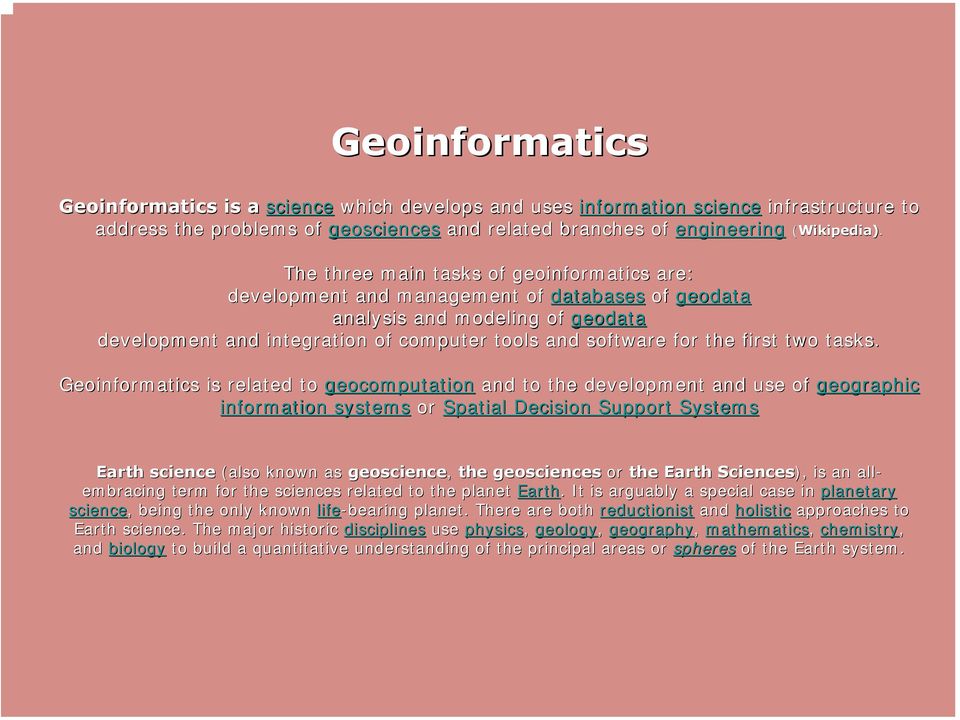 Geoinformatics

Geoinformatics is a science which develops and uses information science infrastructure to address the problems of geosciences and related branches of engineering (Wikipedia).

The three main tasks of geoinformatics are:
development and management of databases of geodata
analysis and modeling of geodata
development and integration of computer tools and software for the first two tasks.

Geoinformatics is related to geocomputation and to the development and use of geographic information systems or Spatial Decision Support Systems

Earth science (also known as geoscience, the geosciences or the Earth Sciences), is an all-embracing term for the sciences related to the planet Earth. It is arguably a special case in planetary science, being the only known life-bearing planet. There are both reductionist and holistic approaches to Earth science. The major historic disciplines use physics, geology, geography, mathematics, chemistry, and biology to build a quantitative understanding of the principal areas or spheres of the Earth system.